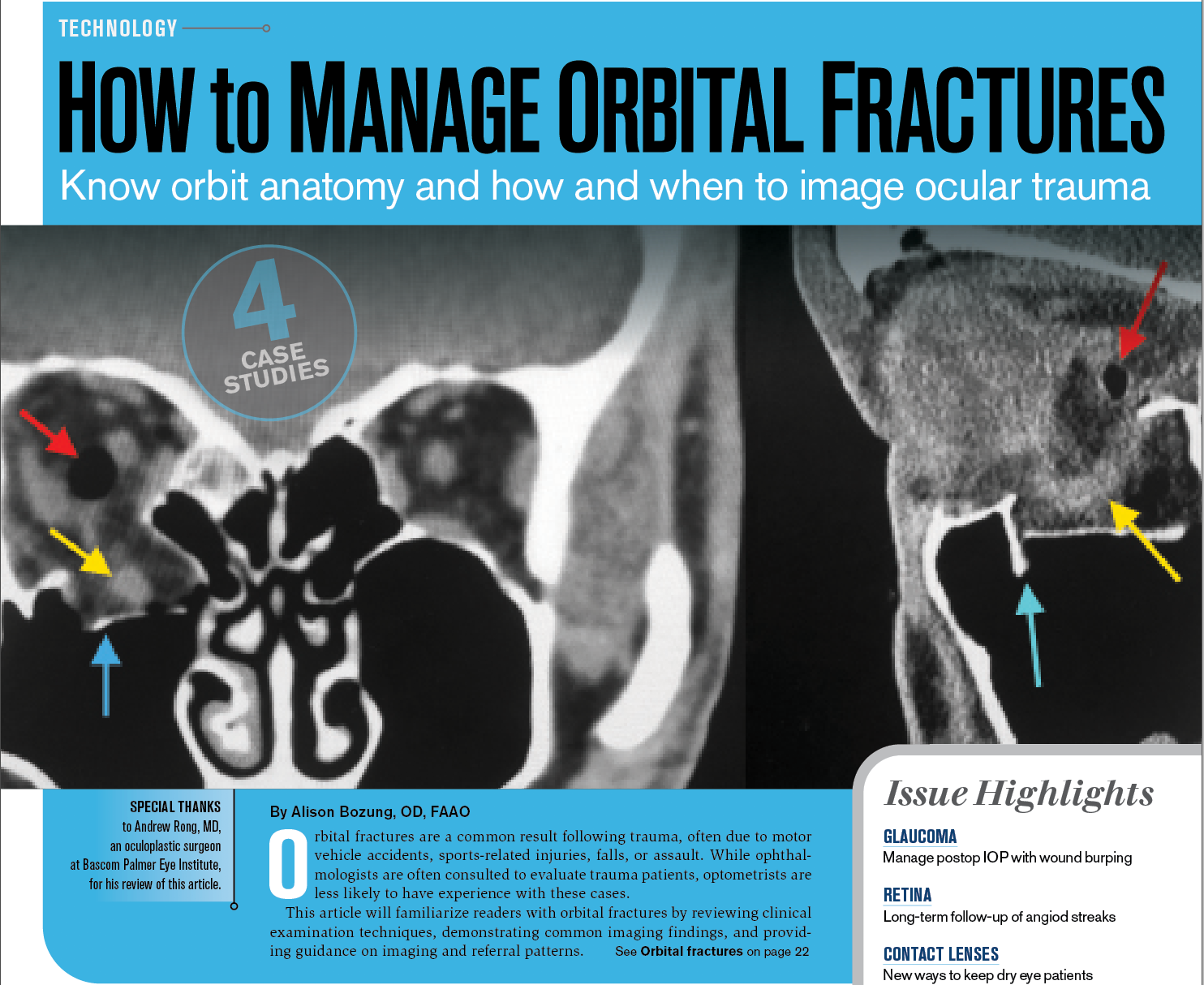 TECHNOLOGY

HOW to MANAGE ORBITAL FRACTURES

Know orbit anatomy and how and when to image ocular trauma

4 CASE STUDIES

SPECIAL THANKS to Andrew Rong, MD, an oculoplastic surgeon at Bascom Palmer Eye Institute, for his review of this article.

By Alison Bozung, OD, FAAO

Orbital fractures are a common result following trauma, often due to motor vehicle accidents, sports-related injuries, falls, or assault. While ophthalmologists are often consulted to evaluate trauma patients, optometrists are less likely to have experience with these cases.

This article will familiarize readers with orbital fractures by reviewing clinical examination techniques, demonstrating common imaging findings, and providing guidance on imaging and referral patterns. See Orbital fractures on page 22

Issue Highlights

GLAUCOMA
Manage postop IOP with wound burping

RETINA
Long-term follow-up of angiod streaks

CONTACT LENSES
New ways to keep dry eye patients